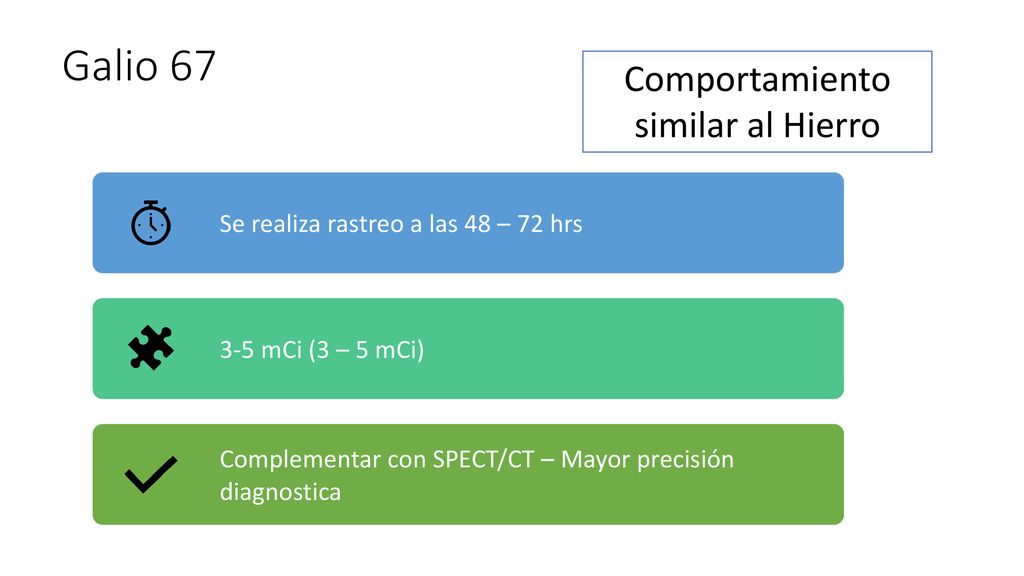 Galio 67

Comportamiento similar al Hierro

Se realiza rastreo a las 48 – 72 hrs

3-5 mCi (3 – 5 mCi)

Complementar con SPECT/CT – Mayor precisión diagnostica